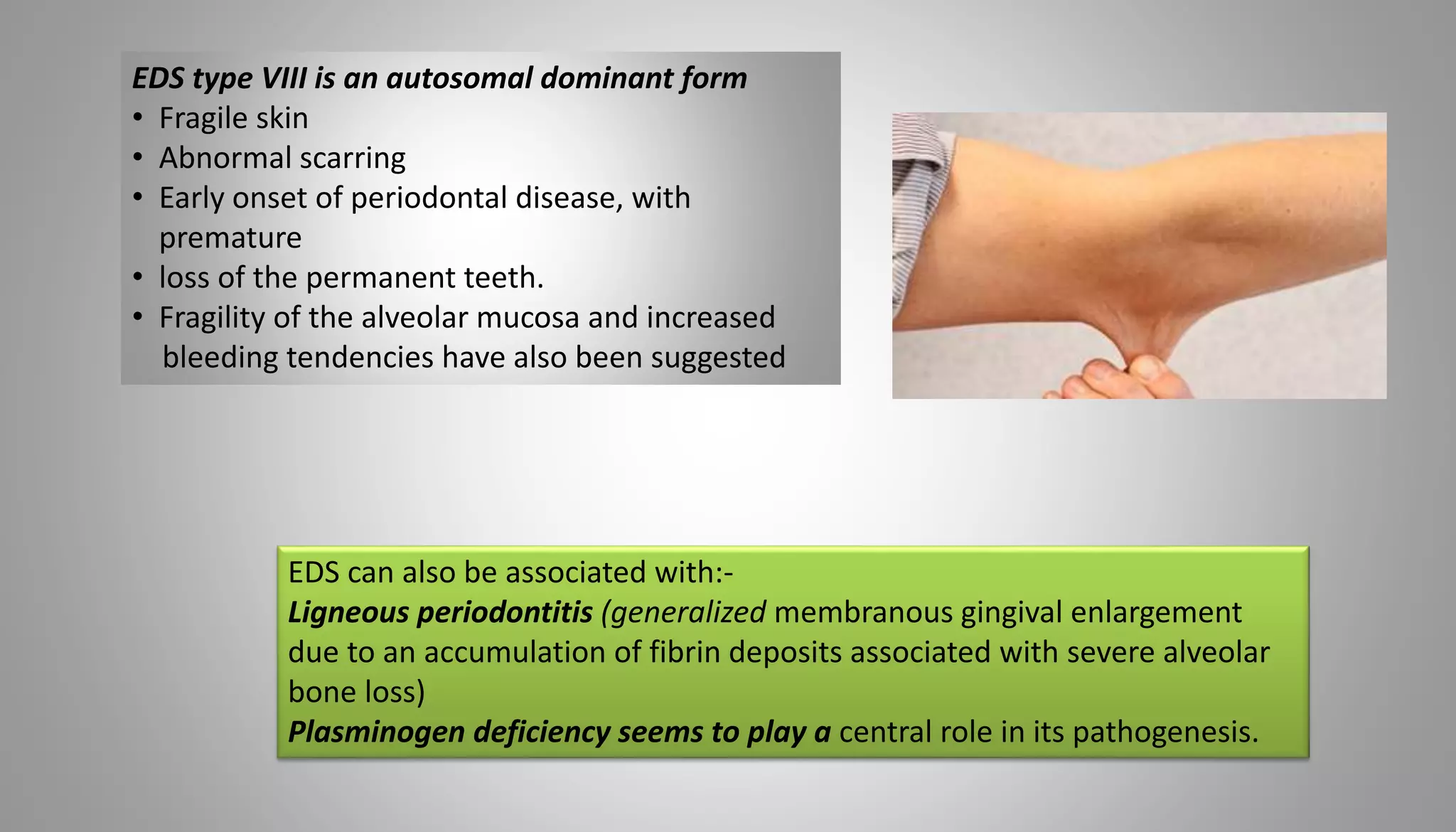 EDS type VIII is an autosomal dominant form
• Fragile skin
• Abnormal scarring
• Early onset of periodontal disease, with premature
• loss of the permanent teeth.
• Fragility of the alveolar mucosa and increased bleeding tendencies have also been suggested

EDS can also be associated with:-
Ligneous periodontitis (generalized membranous gingival enlargement due to an accumulation of fibrin deposits associated with severe alveolar bone loss)
Plasminogen deficiency seems to play a central role in its pathogenesis.